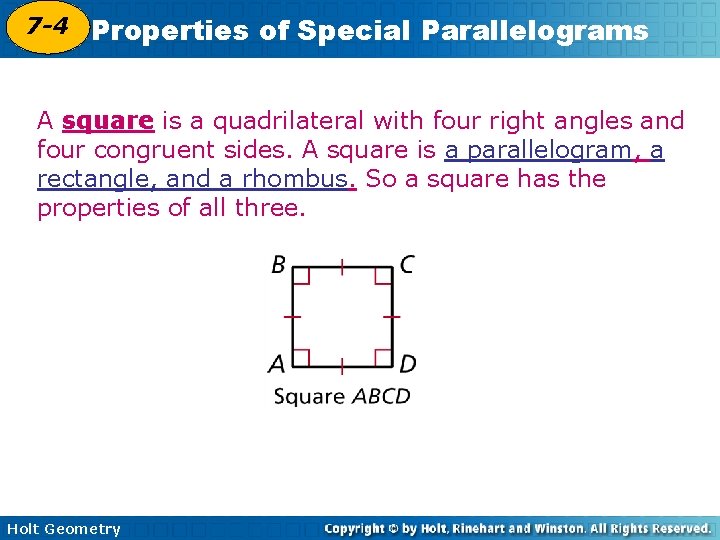 7-4 Properties of Special Parallelograms

A square is a quadrilateral with four right angles and four congruent sides. A square is a parallelogram, a rectangle, and a rhombus. So a square has the properties of all three.

B C A D

Square ABCD

Holt Geometry

Copyright © by Holt, Rinehart and Winston. All Rights Reserved.